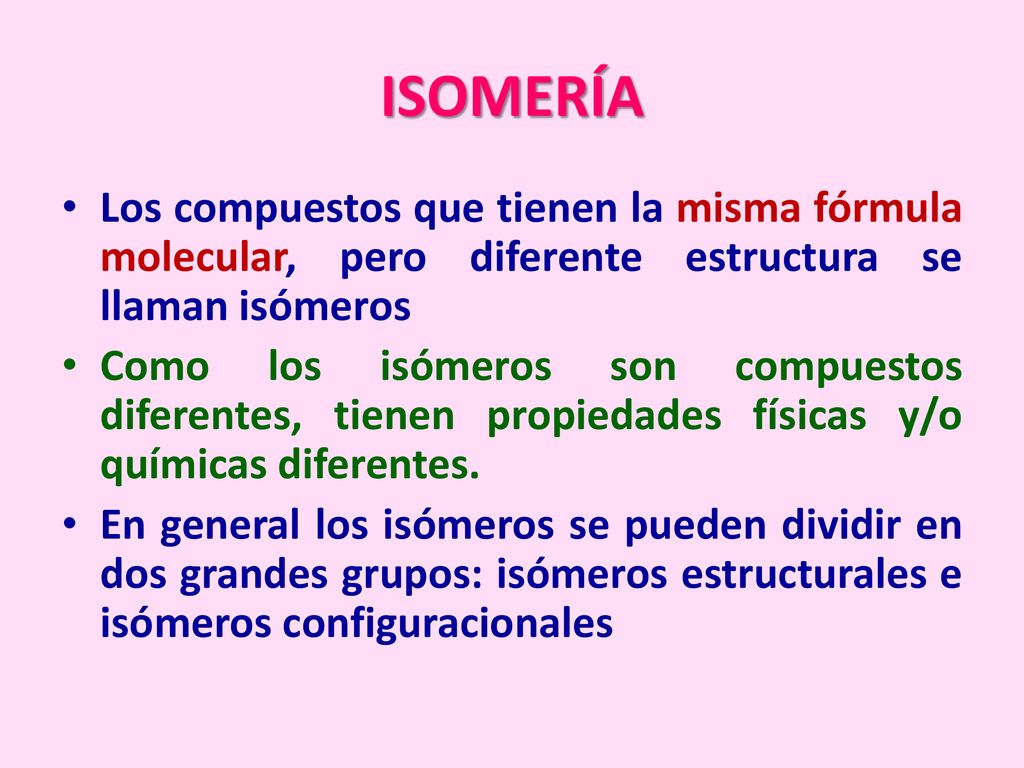 ISOMERÍA

• Los compuestos que tienen la misma fórmula molecular, pero diferente estructura se llaman isómeros

• Como los isómeros son compuestos diferentes, tienen propiedades físicas y/o químicas diferentes.

• En general los isómeros se pueden dividir en dos grandes grupos: isómeros estructurales e isómeros configuracionales